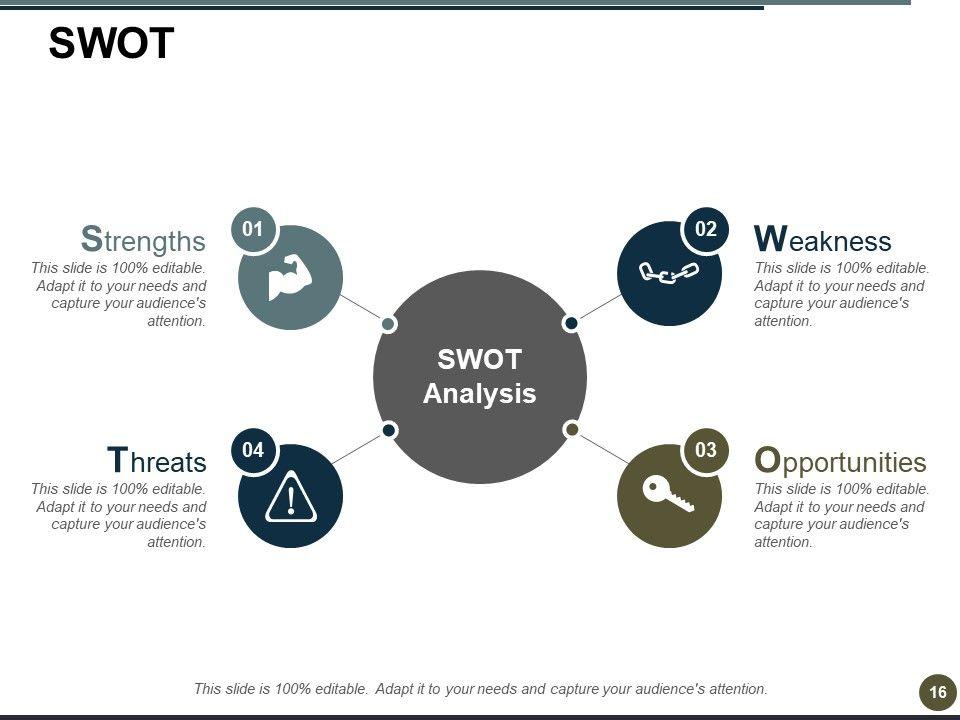 SWOT

01

Strengths

This slide is 100% editable. Adapt it to your needs and capture your audience's attention.

02

Weakness

This slide is 100% editable. Adapt it to your needs and capture your audience's attention.

SWOT Analysis

04

Threats

This slide is 100% editable. Adapt it to your needs and capture your audience's attention.

03

Opportunities

This slide is 100% editable. Adapt it to your needs and capture your audience's attention.

This slide is 100% editable. Adapt it to your needs and capture your audience's attention.

16